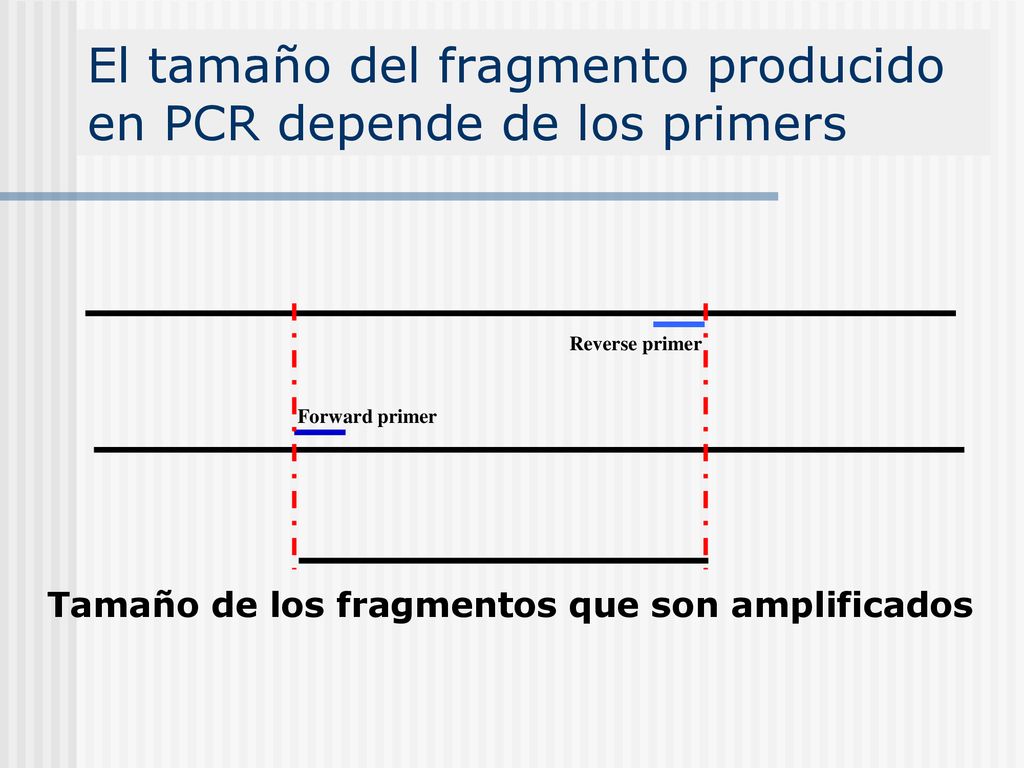 El tamaño del fragmento producido en PCR depende de los primers

Reverse primer

Forward primer

Tamaño de los fragmentos que son amplificados